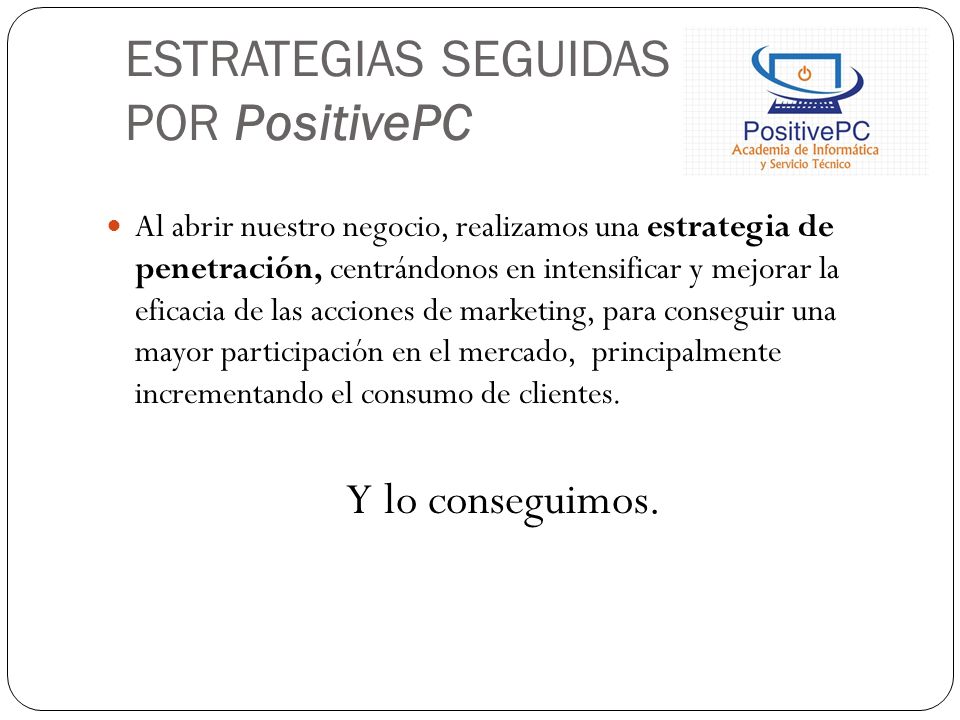 ESTRATEGIAS SEGUIDAS POR PositivePC

PositivePC
Academia de Informática
y Servicio Técnico

Al abrir nuestro negocio, realizamos una estrategia de penetración, centrándonos en intensificar y mejorar la eficacia de las acciones de marketing, para conseguir una mayor participación en el mercado, principalmente incrementando el consumo de clientes.

Y lo conseguimos.